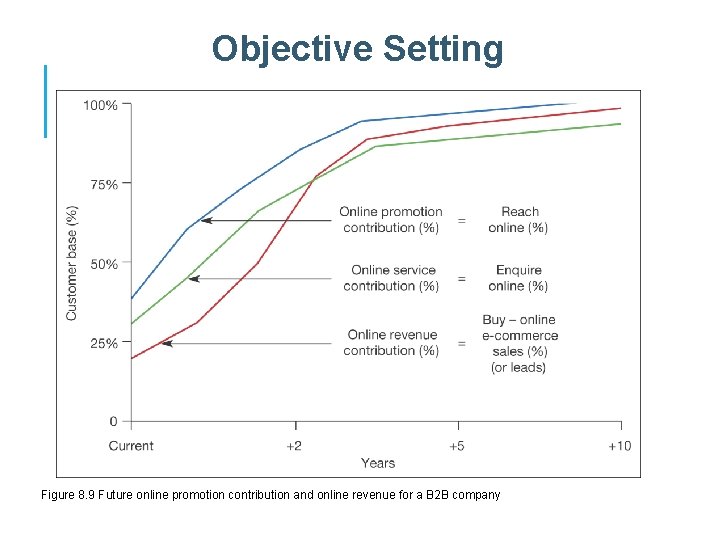 Objective Setting

100%
75%
50%
25%
0
Customer base (%)

Online promotion contribution (%) = Reach online (%)

Online service contribution (%) = Enquire online (%)

Online revenue contribution (%) = Buy – online e-commerce sales (%) (or leads)

Current
+2
+5
+10
Years

Figure 8.9 Future online promotion contribution and online revenue for a B2B company